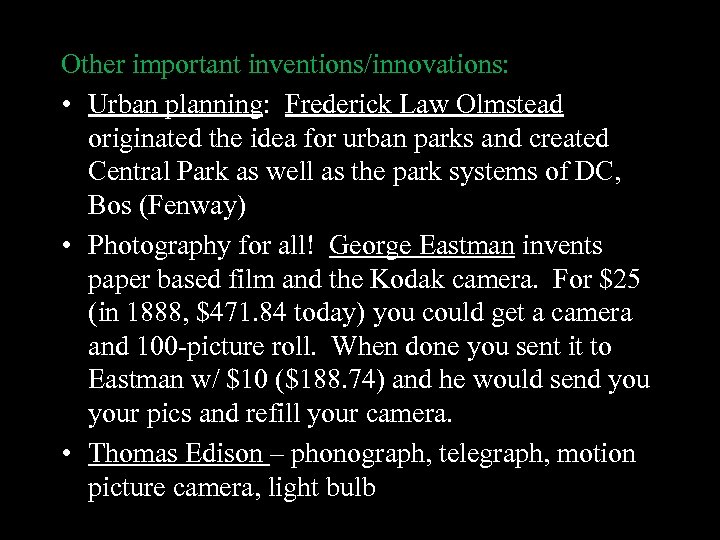 Other important inventions/innovations:

• Urban planning: Frederick Law Olmstead originated the idea for urban parks and created Central Park as well as the park systems of DC, Bos (Fenway)

• Photography for all! George Eastman invents paper based film and the Kodak camera. For \$25 (in 1888, \$471.84 today) you could get a camera and 100-picture roll. When done you sent it to Eastman w/ \$10 (\$188.74) and he would send you your pics and refill your camera.

• Thomas Edison – phonograph, telegraph, motion picture camera, light bulb